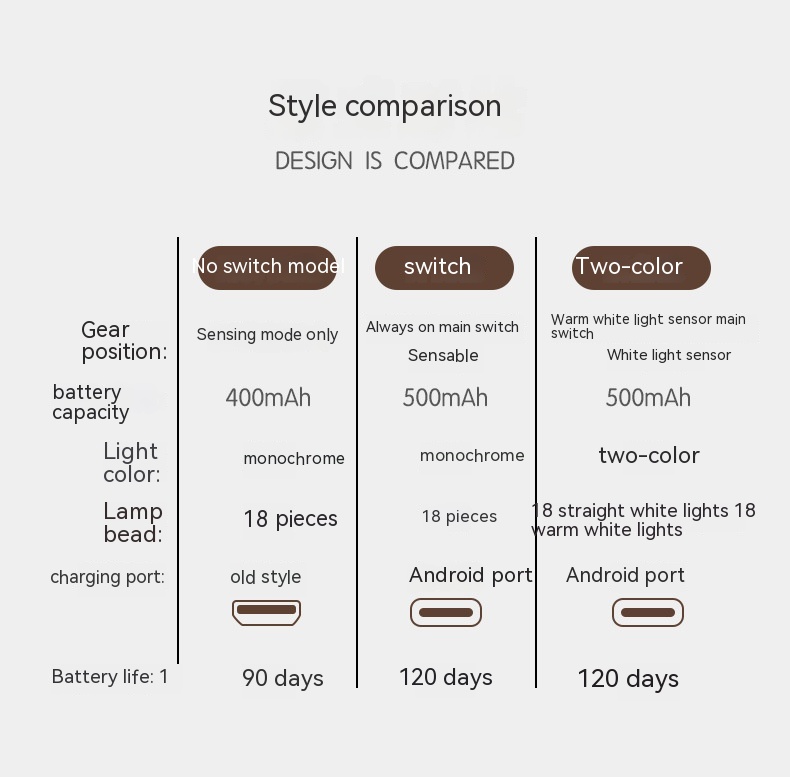 Style comparison

DESIGN IS COMPARED

| | No switch model | switch | Two-color |
|---|---|---|---|
| Gear position: | Sensing mode only | Always on main switch Sensable | Warm white light sensor main switch White light sensor |
| battery capacity | 400mAh | 500mAh | 500mAh |
| Light color: | monochrome | monochrome | two-color |
| Lamp bead: | 18 pieces | 18 pieces | 18 straight white lights 18 warm white lights |
| charging port: | old style | Android port | Android port |
| Battery life: 1 | 90 days | 120 days | 120 days |